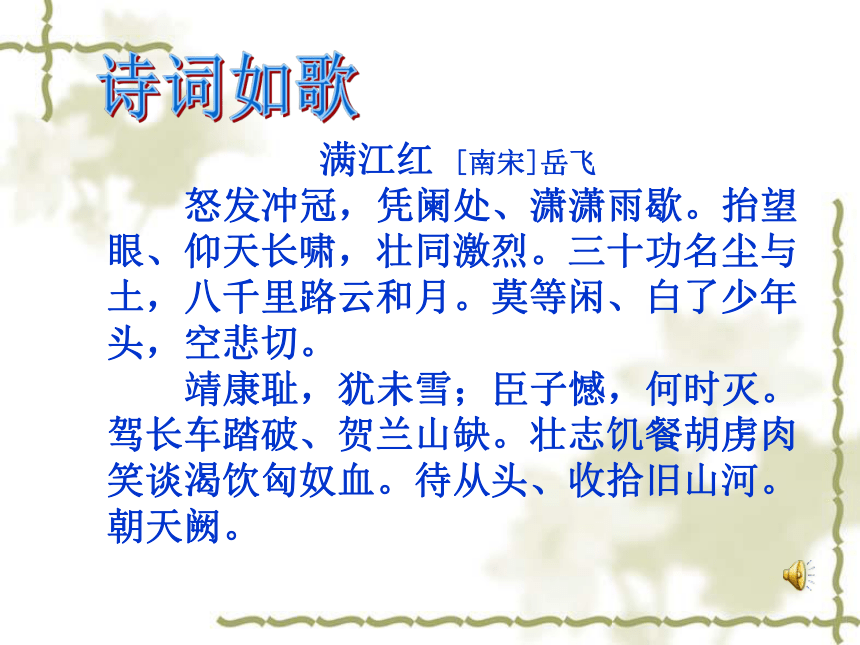 诗词如歌

满江红 [南宋]岳飞

怒发冲冠，凭阑处、潇潇雨歇。抬望眼、仰天长啸，壮同激烈。三十功名尘与土，八千里路云和月。莫等闲、白了少年头，空悲切。

靖康耻，犹未雪；臣子憾，何时灭。驾长车踏破、贺兰山缺。壮志饥餐胡虏肉笑谈渴饮匈奴血。待从头、收拾旧山河。朝天阙。